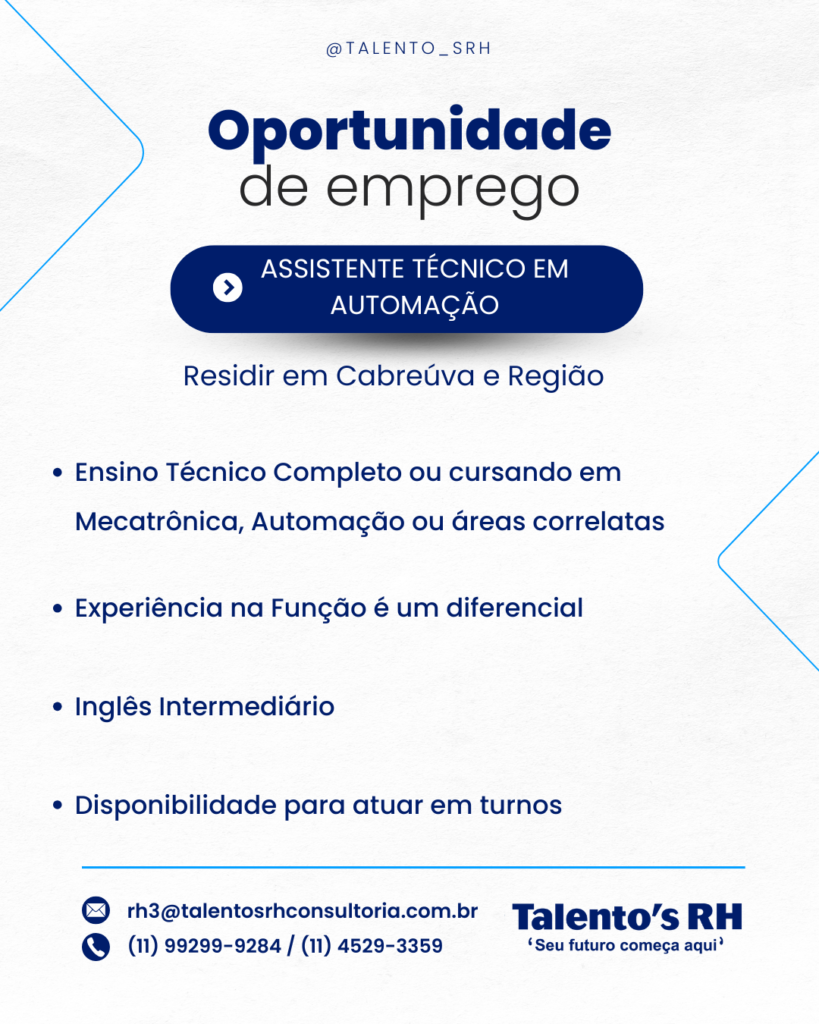 @TALENTO_SRH

Oportunidade
de emprego

ASSISTENTE TÉCNICO EM AUTOMAÇÃO

Residir em Cabreúva e Região

• Ensino Técnico Completo ou cursando em Mecatrônica, Automação ou áreas correlatas

• Experiência na Função é um diferencial

• Inglês Intermediário

• Disponibilidade para atuar em turnos

rh3@talentosrhconsultoria.com.br
(11) 99299-9284 / (11) 4529-3359

Talento's RH
'Seu futuro começa aqui'